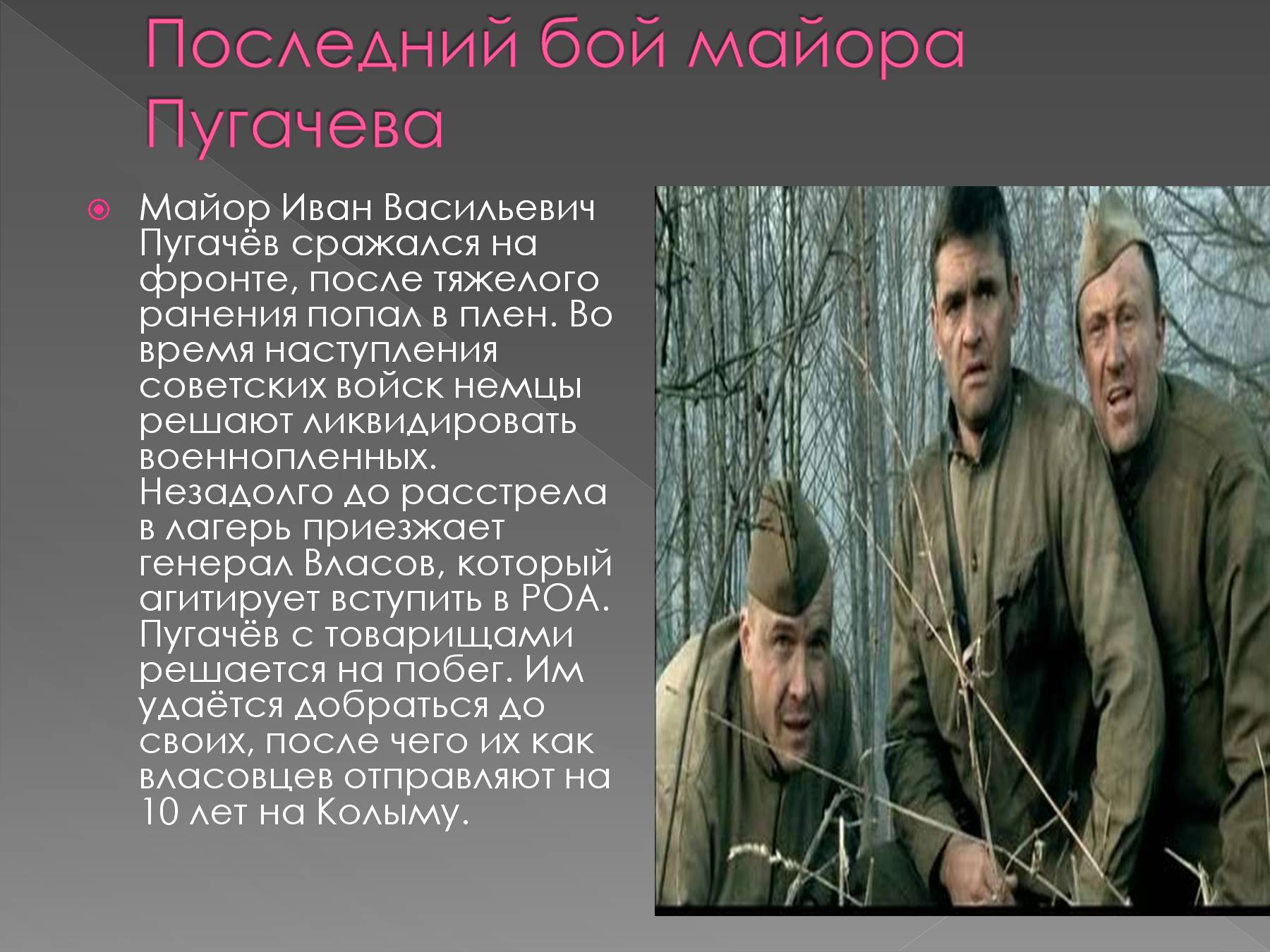 Последний бой майора Пугачева

Майор Иван Васильевич Пугачёв сражался на фронте, после тяжелого ранения попал в плен. Во время наступления советских войск немцы решают ликвидировать военнопленных. Незадолго до расстрела в лагерь приезжает генерал Власов, который агитирует вступить в РОА. Пугачёв с товарищами решается на побег. Им удаётся добраться до своих, после чего их как власовцев отправляют на 10 лет на Колыму.